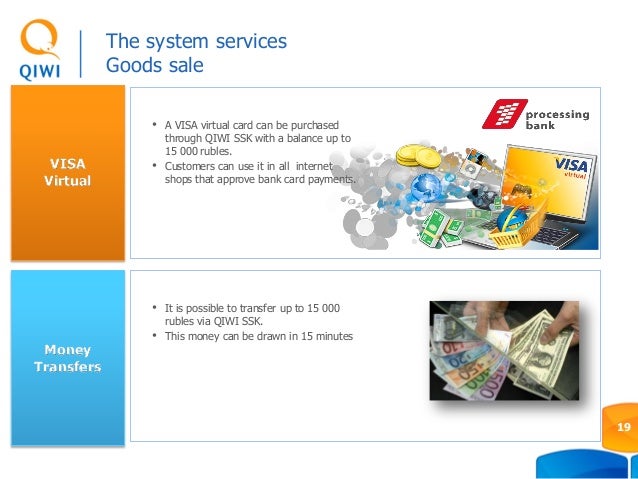 QIWI

The system services
Goods sale

VISA Virtual

• A VISA virtual card can be purchased through QIWI SSK with a balance up to 15 000 rubles.
• Customers can use it in all internet shops that approve bank card payments.

processing bank

VISA virtual

Money Transfers

• It is possible to transfer up to 15 000 rubles via QIWI SSK.
• This money can be drawn in 15 minutes

19